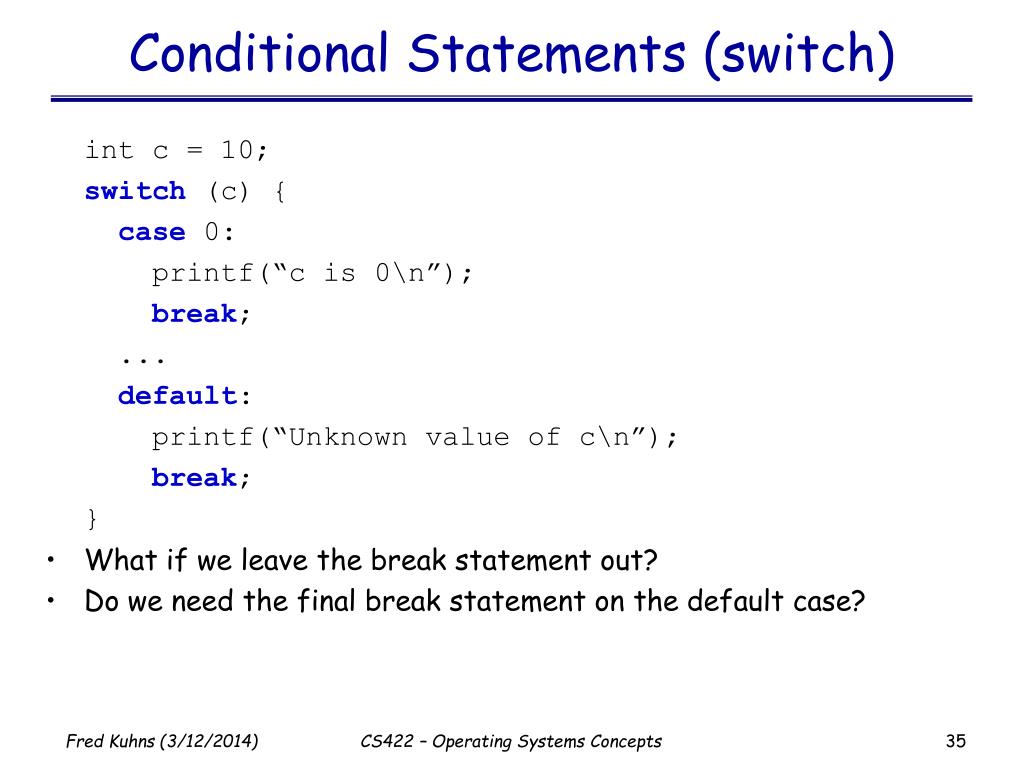 Conditional Statements (switch)

int c = 10;
switch (c) {
  case 0:
    printf(“c is 0\n”);
    break;
  ...
  default:
    printf(“Unknown value of c\n”);
    break;
}

• What if we leave the break statement out?
• Do we need the final break statement on the default case?

Fred Kuhns (3/12/2014)

CS422 – Operating Systems Concepts

35